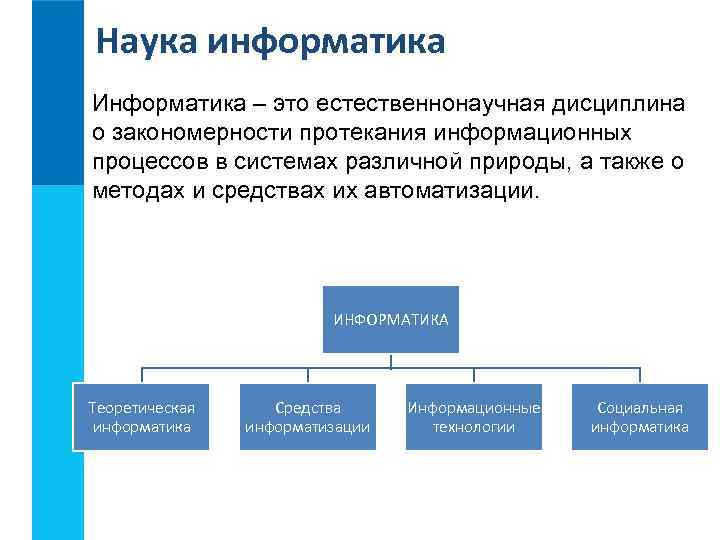 Наука информатика

Информатика – это естественнонаучная дисциплина о закономерности протекания информационных процессов в системах различной природы, а также о методах и средствах их автоматизации.

ИНФОРМАТИКА

Теоретическая информатика

Средства информатизации

Информационные технологии

Социальная информатика